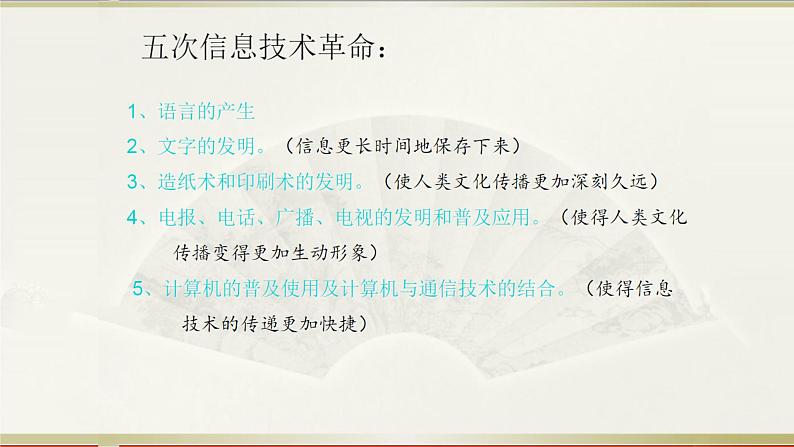 五次信息技术革命：

1、语言的产生

2、文字的发明。（信息更长时间地保存下来）

3、造纸术和印刷术的发明。（使人类文化传播更加深刻久远）

4、电报、电话、广播、电视的发明和普及应用。（使得人类文化传播变得更加生动形象）

5、计算机的普及使用及计算机与通信技术的结合。（使得信息技术的传递更加快捷）